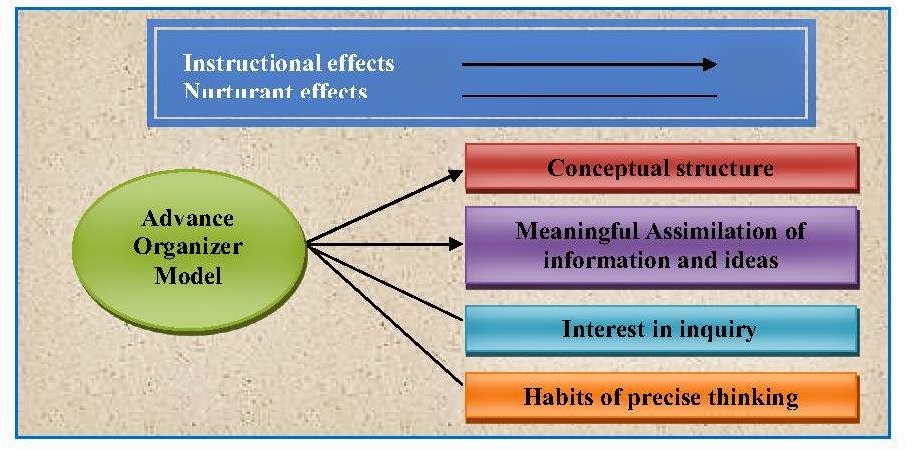 Instructional effects
Nurturant effects

Advance Organizer Model

Conceptual structure

Meaningful Assimilation of information and ideas

Interest in inquiry

Habits of precise thinking